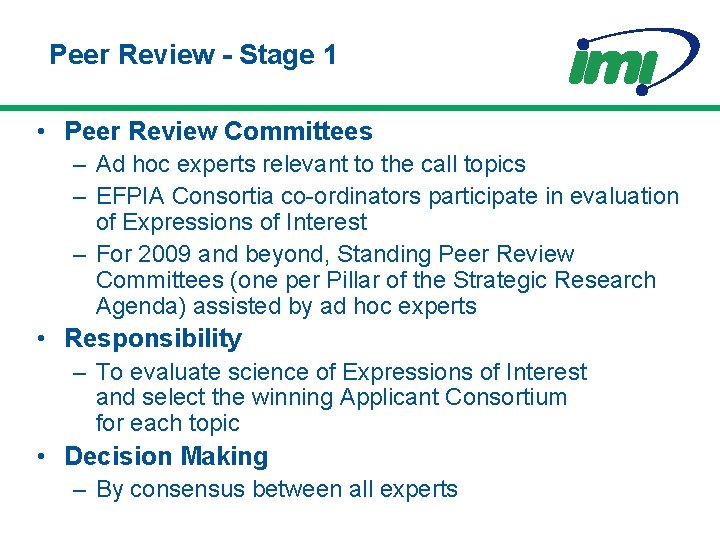 Peer Review - Stage 1

imi

• Peer Review Committees
– Ad hoc experts relevant to the call topics
– EFPIA Consortia co-ordinators participate in evaluation of Expressions of Interest
– For 2009 and beyond, Standing Peer Review Committees (one per Pillar of the Strategic Research Agenda) assisted by ad hoc experts

• Responsibility
– To evaluate science of Expressions of Interest and select the winning Applicant Consortium for each topic

• Decision Making
– By consensus between all experts